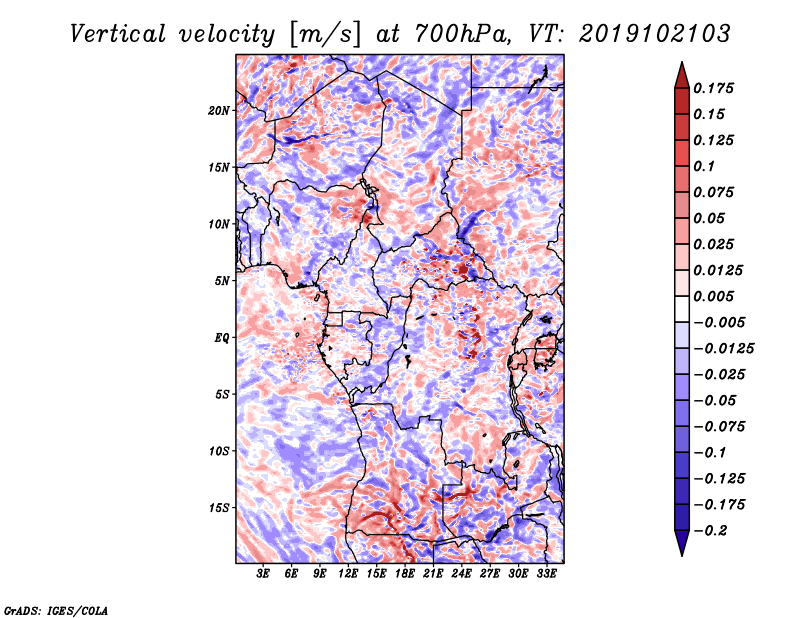 Vertical velocity [m/s] at 700hPa, VT: 2019102103

20N
15N
10N
5N
EQ
5S
10S
15S

3E 6E 9E 12E 15E 18E 21E 24E 27E 30E 33E

0.175
0.15
0.125
0.1
0.075
0.05
0.025
0.0125
0.005
−0.005
−0.0125
−0.025
−0.05
−0.075
−0.1
−0.125
−0.175
−0.2

GrADS: IGES/COLA